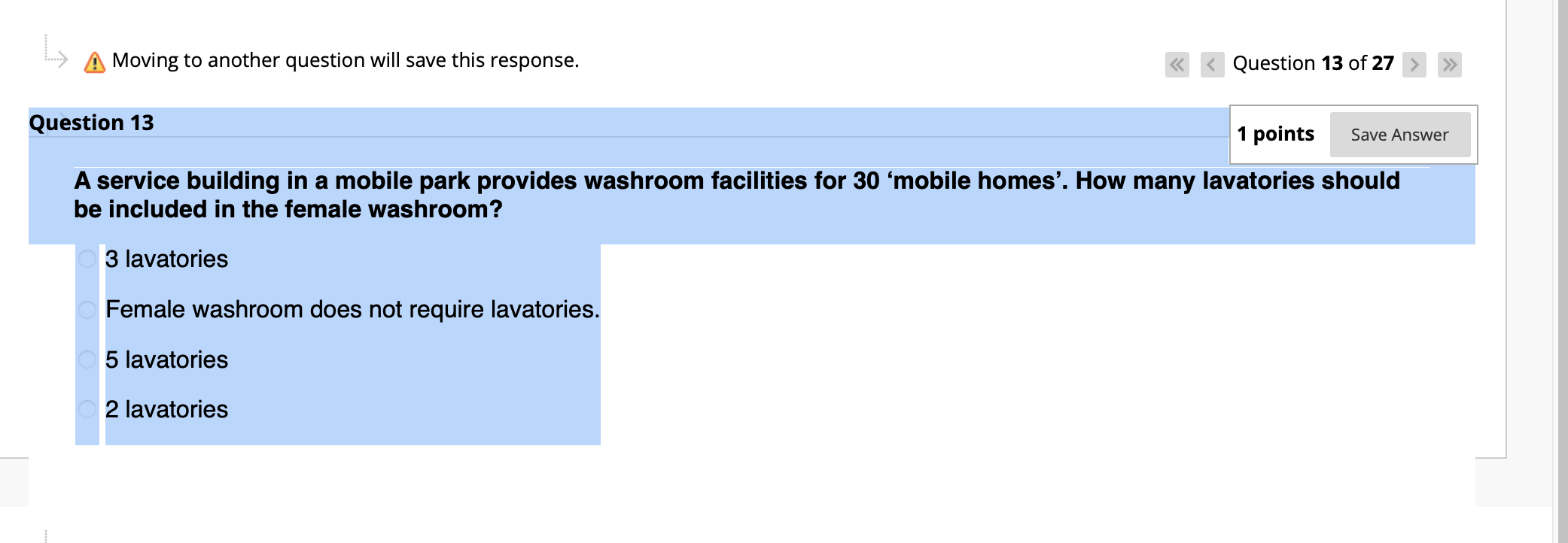 Moving to another question will save this response.

Question 13 of 27

Question 13

1 points Save Answer

A service building in a mobile park provides washroom facilities for 30 ‘mobile homes’. How many lavatories should be included in the female washroom?

3 lavatories

Female washroom does not require lavatories.

5 lavatories

2 lavatories